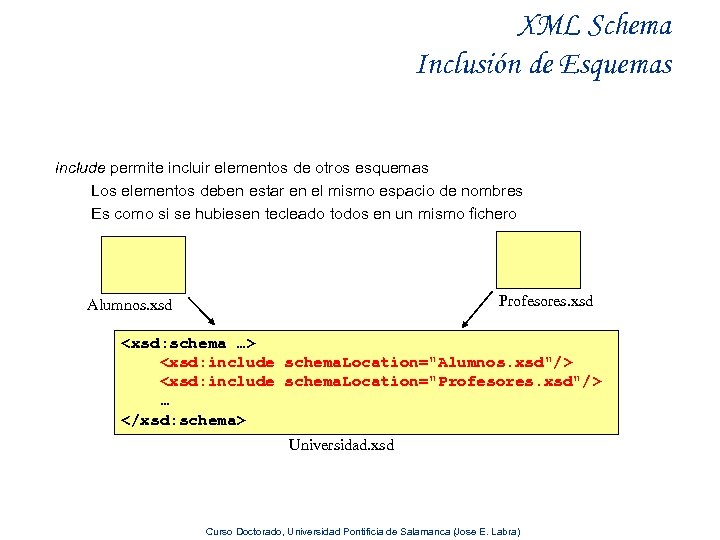 XML Schema
Inclusión de Esquemas

include permite incluir elementos de otros esquemas

Los elementos deben estar en el mismo espacio de nombres

Es como si se hubiesen tecleado todos en un mismo fichero

Alumnos.xsd

Profesores.xsd

<xsd:schema …>
<xsd:include schemaLocation="Alumnos.xsd"/>
<xsd:include schemaLocation="Profesores.xsd"/>
…
</xsd:schema>

Universidad.xsd

Curso Doctorado, Universidad Pontificia de Salamanca (Jose E. Labra)